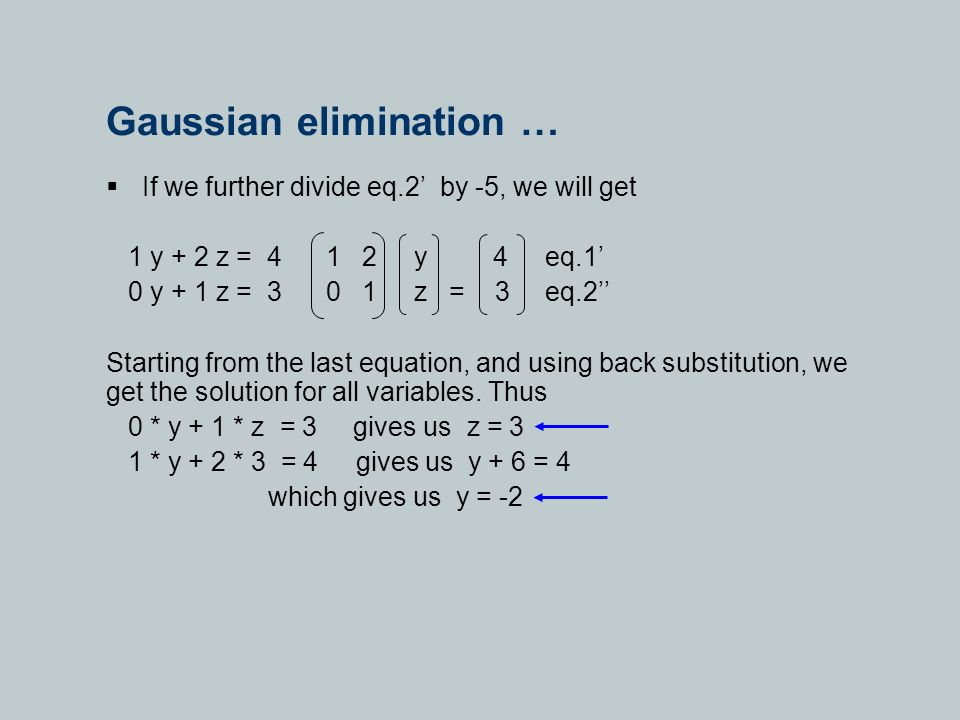 Gaussian elimination …

▪ If we further divide eq.2’ by -5, we will get

1 y + 2 z = 4 $\begin{pmatrix} 1 & 2 \\ 0 & 1 \end{pmatrix} \begin{pmatrix} y \\ z \end{pmatrix} = \begin{pmatrix} 4 \\ 3 \end{pmatrix}$ eq.1’
0 y + 1 z = 3 eq.2’’

Starting from the last equation, and using back substitution, we get the solution for all variables. Thus
0 * y + 1 * z = 3 gives us z = 3
1 * y + 2 * 3 = 4 gives us y + 6 = 4
which gives us y = -2